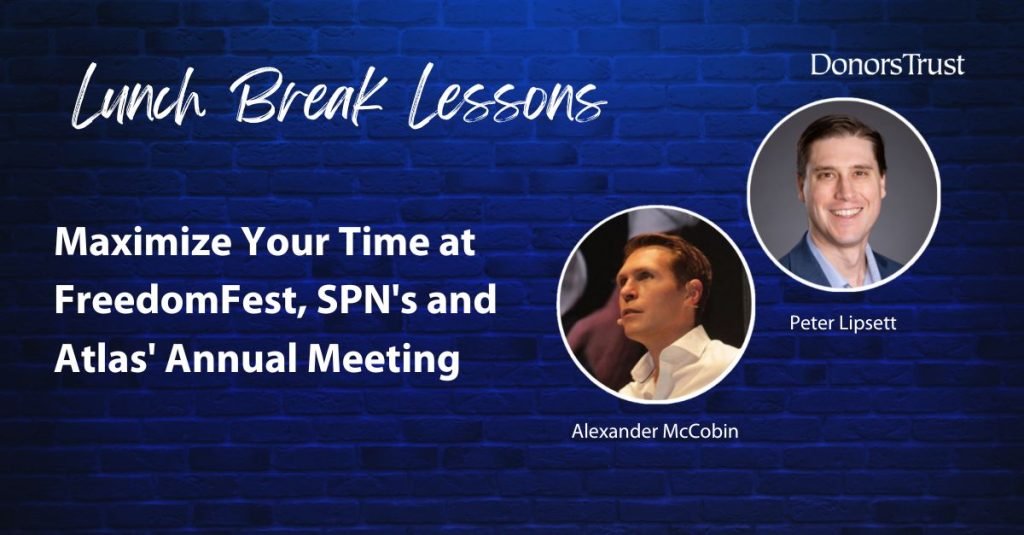 Lunch Break Lessons

DonorsTrust

Maximize Your Time at FreedomFest, SPN's and Atlas' Annual Meeting

Peter Lipsett

Alexander McCobin